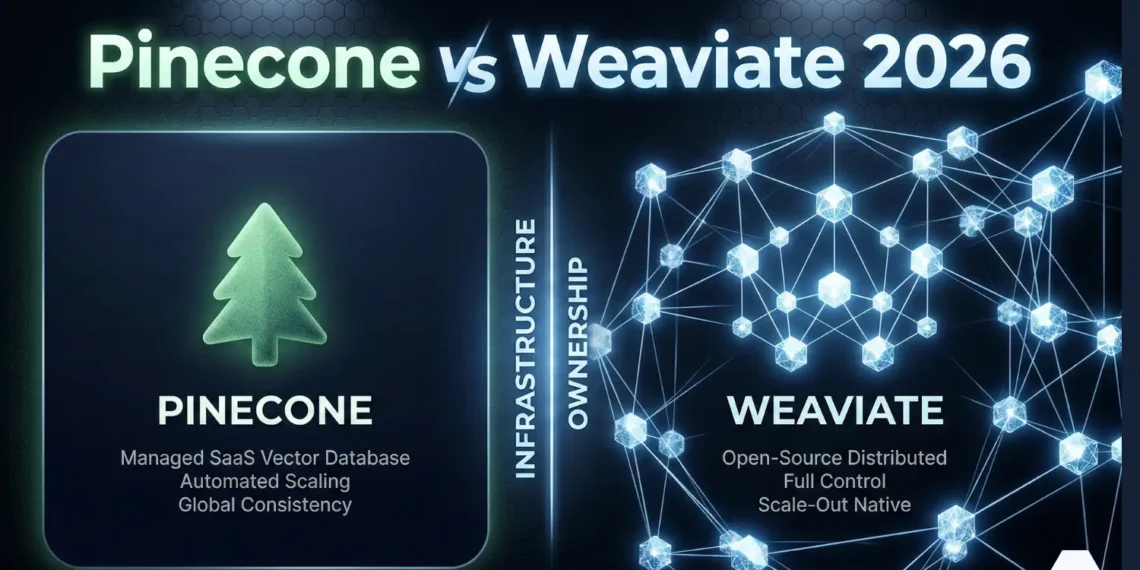 Pinecone vs Weaviate 2026

PINECONE

Managed SaaS Vector Database
Automated Scaling
Global Consistency

INFRASTRUCTURE

OWNERSHIP

WEAVIATE

Open-Source Distributed
Full Control
Scale-Out Native